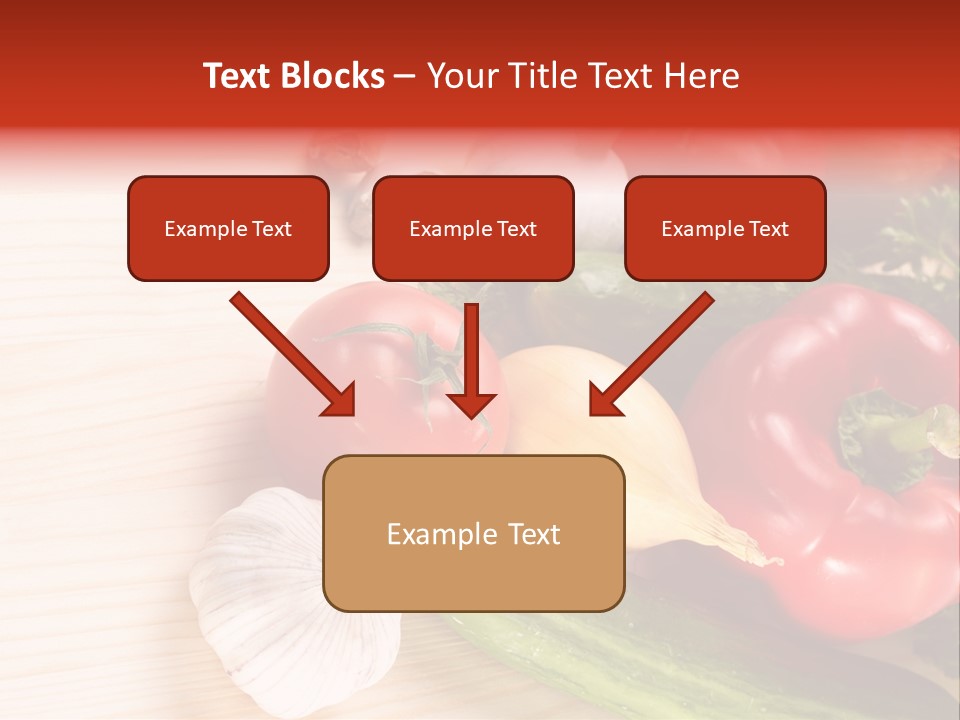 Text Blocks – Your Title Text Here

Example Text

Example Text

Example Text

Example Text